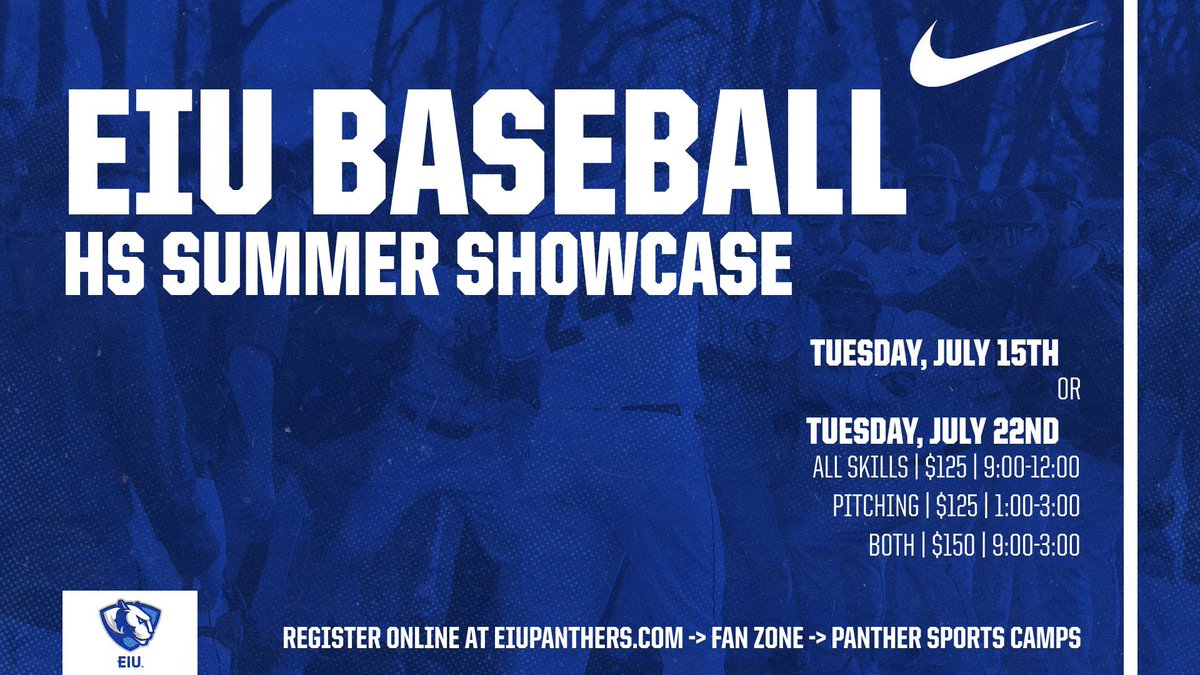 EIU BASEBALL
HS SUMMER SHOWCASE

TUESDAY, JULY 15TH
OR
TUESDAY, JULY 22ND
ALL SKILLS | $125 | 9:00-12:00
PITCHING | $125 | 1:00-3:00
BOTH | $150 | 9:00-3:00

EIU

REGISTER ONLINE AT EIUPANTHERS.COM -> FAN ZONE -> PANTHER SPORTS CAMPS